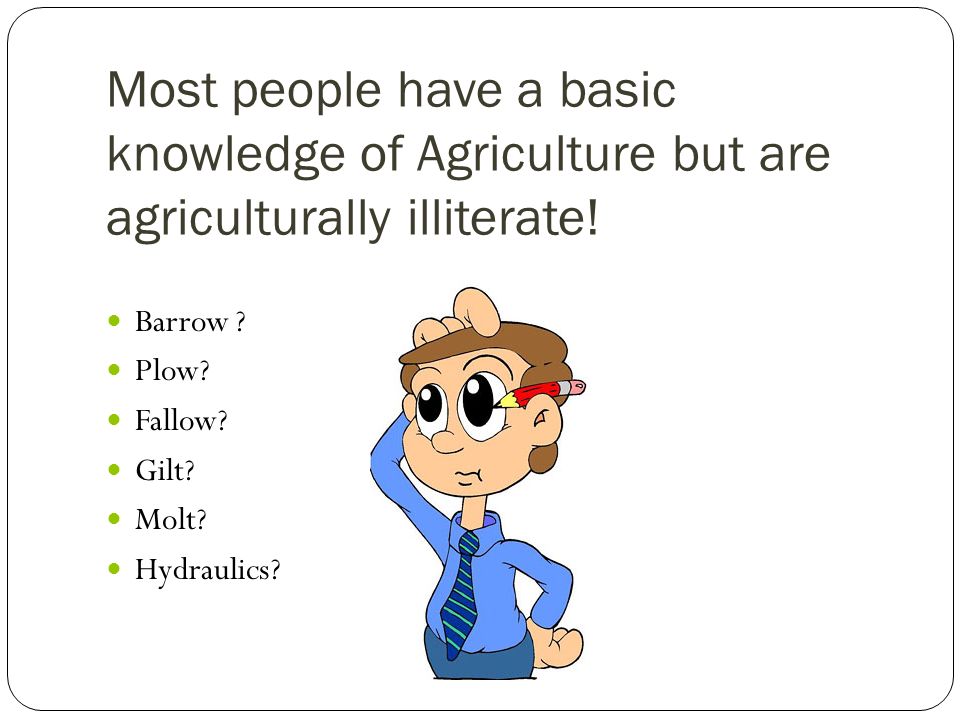 Most people have a basic knowledge of Agriculture but are agriculturally illiterate!

- Barrow ?
- Plow?
- Fallow?
- Gilt?
- Molt?
- Hydraulics?